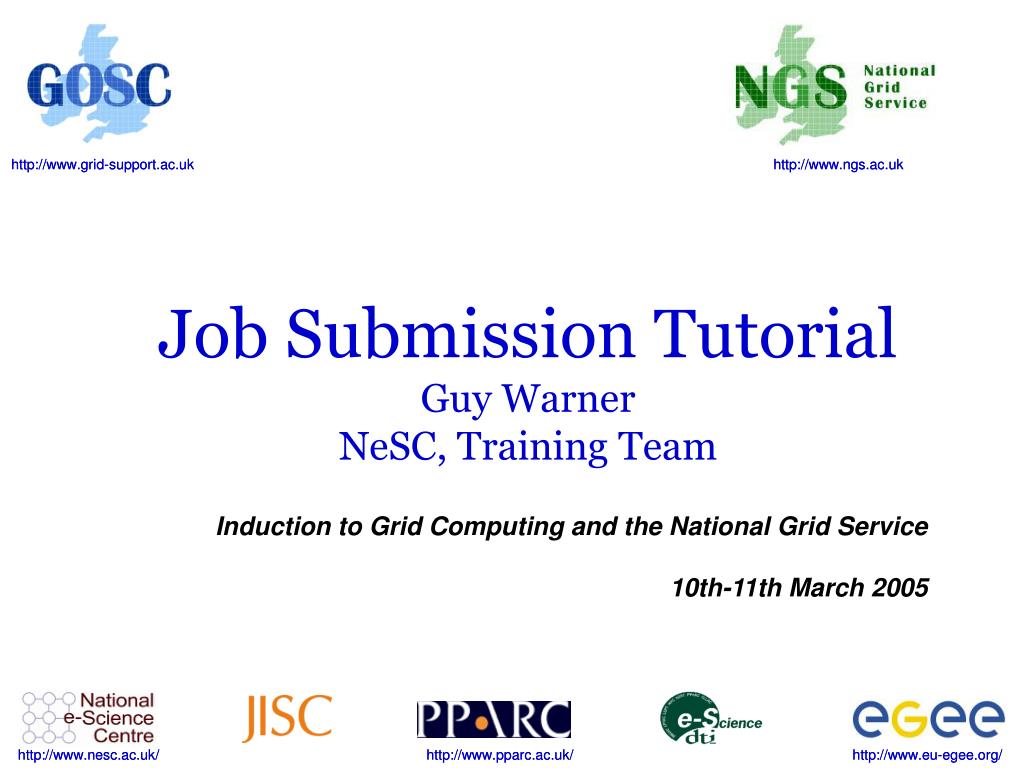 GOSC

http://www.grid-support.ac.uk

NGS National Grid Service

http://www.ngs.ac.uk

Job Submission Tutorial
Guy Warner
NeSC, Training Team

Induction to Grid Computing and the National Grid Service

10th-11th March 2005

National e-Science Centre

http://www.nesc.ac.uk/

JISC

PPARC

http://www.pparc.ac.uk/

e-Science dti

egee

http://www.eu-egee.org/